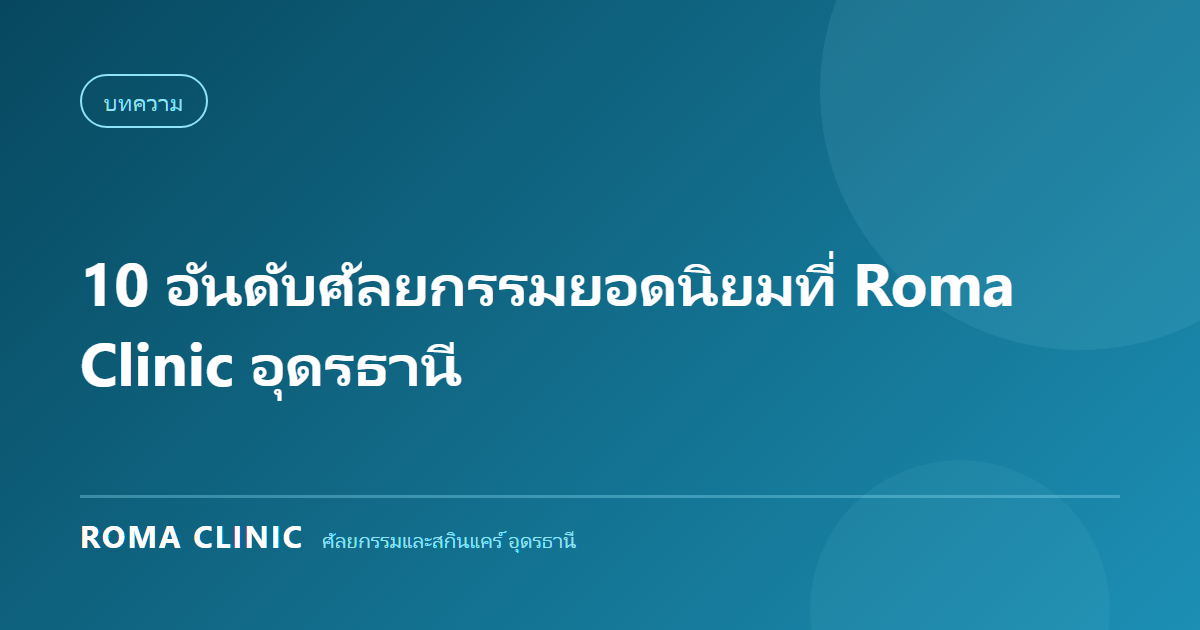 บทความ

10 อันดับศัลยกรรมยอดนิยมที่ Roma Clinic อุดรธานี

ROMA CLINIC ศัลยกรรมและสกินแคร์ อุดรธานี